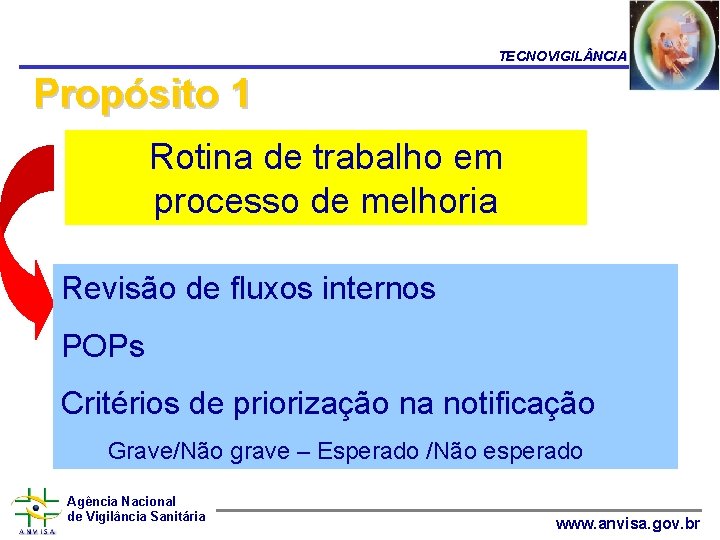 TECNOVIGILÂNCIA

Propósito 1

Rotina de trabalho em processo de melhoria

Revisão de fluxos internos

POPs

Critérios de priorização na notificação

Grave/Não grave – Esperado /Não esperado

ANVISA
Agência Nacional de Vigilância Sanitária

www.anvisa.gov.br